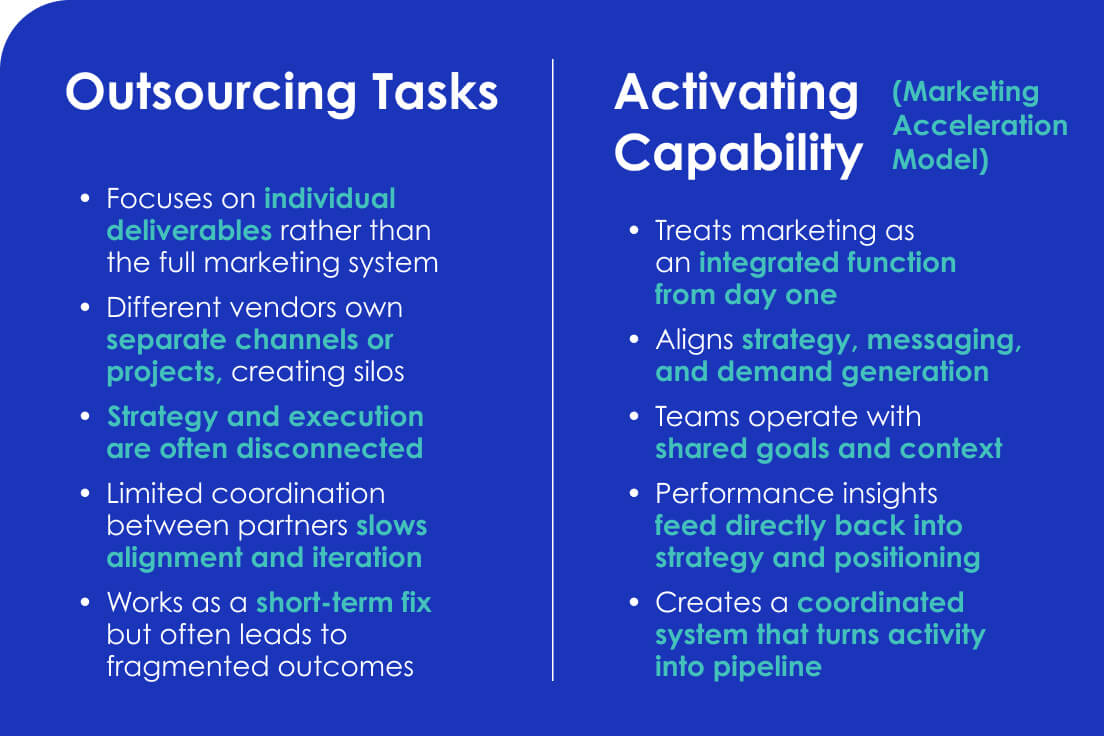 Outsourcing Tasks

• Focuses on individual deliverables rather than the full marketing system
• Different vendors own separate channels or projects, creating silos
• Strategy and execution are often disconnected
• Limited coordination between partners slows alignment and iteration
• Works as a short-term fix but often leads to fragmented outcomes

Activating Capability (Marketing Acceleration Model)

• Treats marketing as an integrated function from day one
• Aligns strategy, messaging, and demand generation
• Teams operate with shared goals and context
• Performance insights feed directly back into strategy and positioning
• Creates a coordinated system that turns activity into pipeline